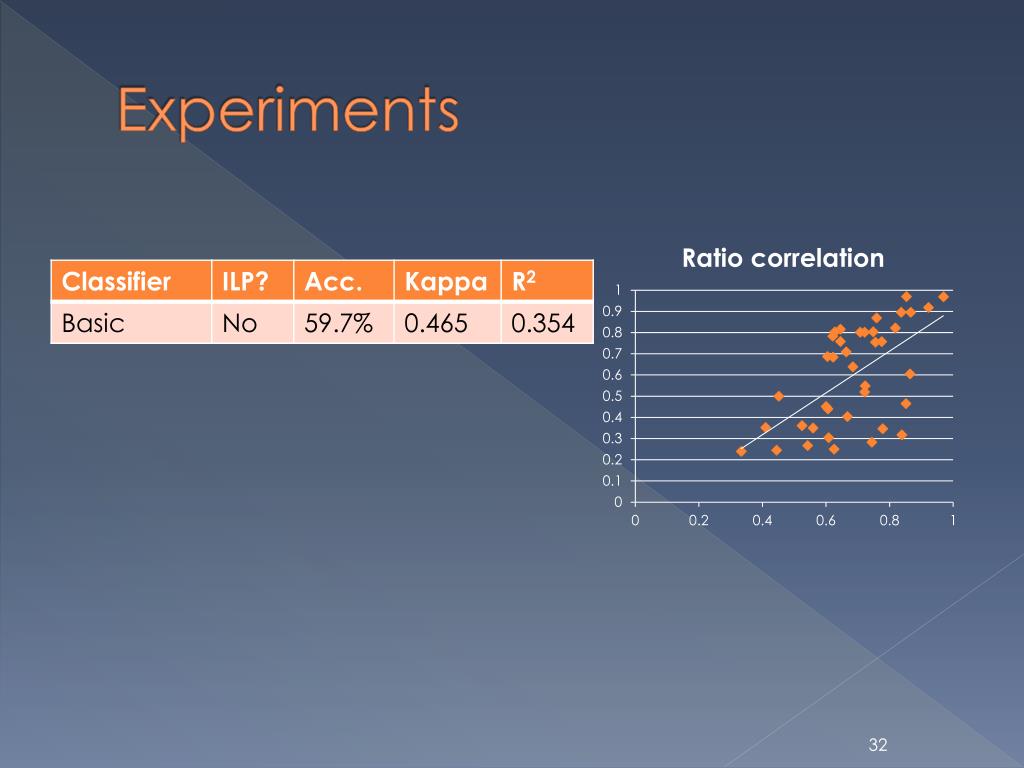 Experiments

| Classifier | ILP? | Acc. | Kappa | $R^2$ |
|---|---|---|---|---|
| Basic | No | 59.7% | 0.465 | 0.354 |

Ratio correlation

1
0.9
0.8
0.7
0.6
0.5
0.4
0.3
0.2
0.1
0

0 0.2 0.4 0.6 0.8 1

32